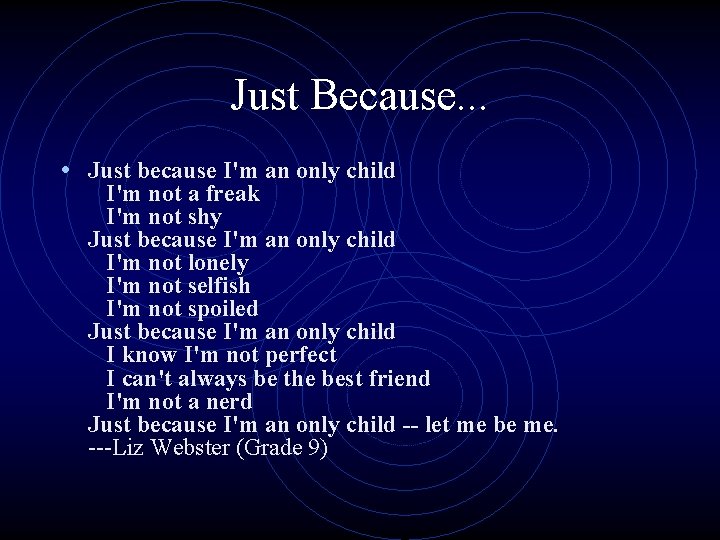 Just Because...

• Just because I'm an only child
I'm not a freak
I'm not shy
Just because I'm an only child
I'm not lonely
I'm not selfish
I'm not spoiled
Just because I'm an only child
I know I'm not perfect
I can't always be the best friend
I'm not a nerd
Just because I'm an only child -- let me be me.
---Liz Webster (Grade 9)